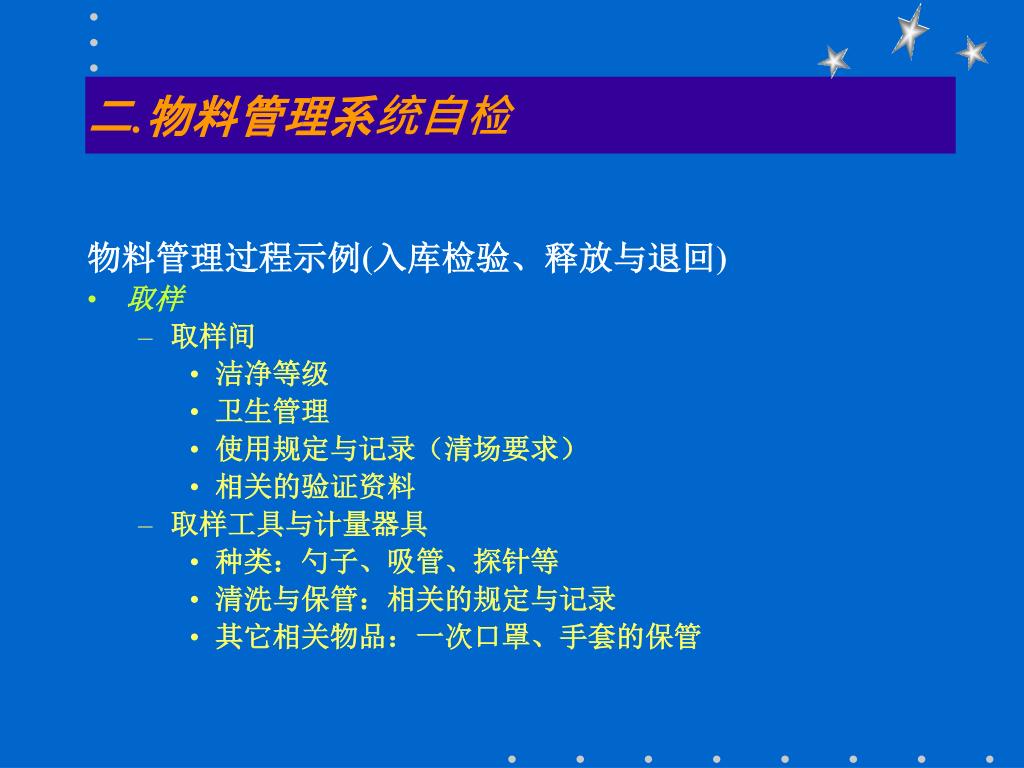 二.物料管理系统自检

物料管理过程示例(入库检验、释放与退回)

• 取样
  – 取样间
    • 洁净等级
    • 卫生管理
    • 使用规定与记录（清场要求）
    • 相关的验证资料
  – 取样工具与计量器具
    • 种类：勺子、吸管、探针等
    • 清洗与保管：相关的规定与记录
    • 其它相关物品：一次口罩、手套的保管